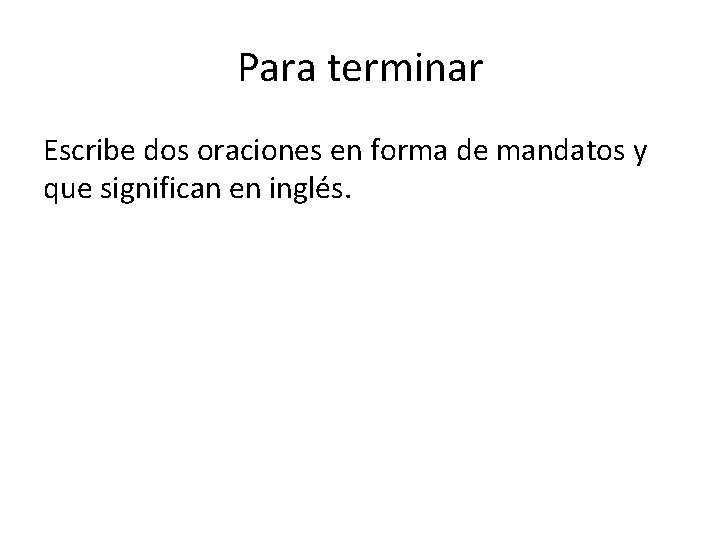 Para terminar

Escribe dos oraciones en forma de mandatos y que significan en inglés.